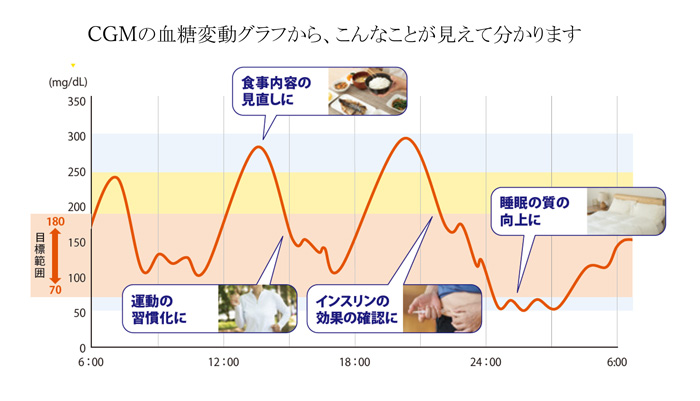 CGMの血糖変動グラフから、こんなことが見えて分かります

(mg/dL)
350
300
250
200
150
100
50
0

180
目標範囲
70

食事内容の見直しに

睡眠の質の向上に

運動の習慣化に

インスリンの効果の確認に

6：00
12：00
18：00
24：00
6:00